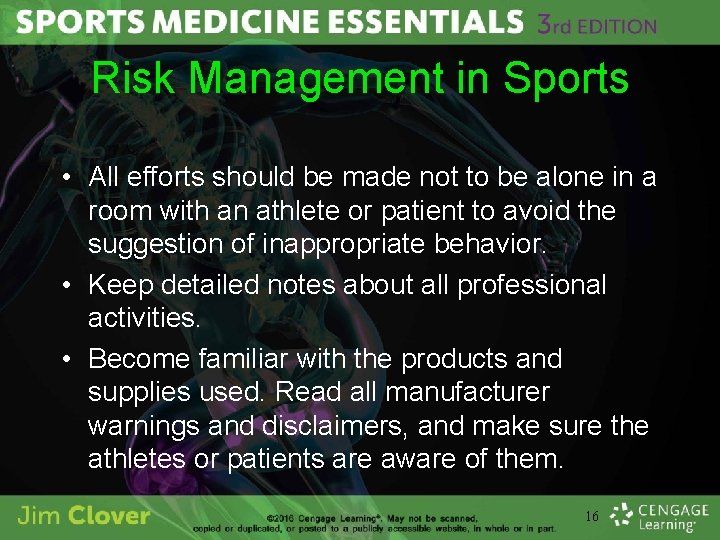 SPORTS MEDICINE ESSENTIALS 3rd EDITION

Risk Management in Sports

• All efforts should be made not to be alone in a room with an athlete or patient to avoid the suggestion of inappropriate behavior.
• Keep detailed notes about all professional activities.
• Become familiar with the products and supplies used. Read all manufacturer warnings and disclaimers, and make sure the athletes or patients are aware of them.

Jim Clover

©2016 Cengage Learning®. May not be scanned, copied or duplicated, or posted to a publicly accessible website, in whole or in part.

16

CENGAGE Learning®